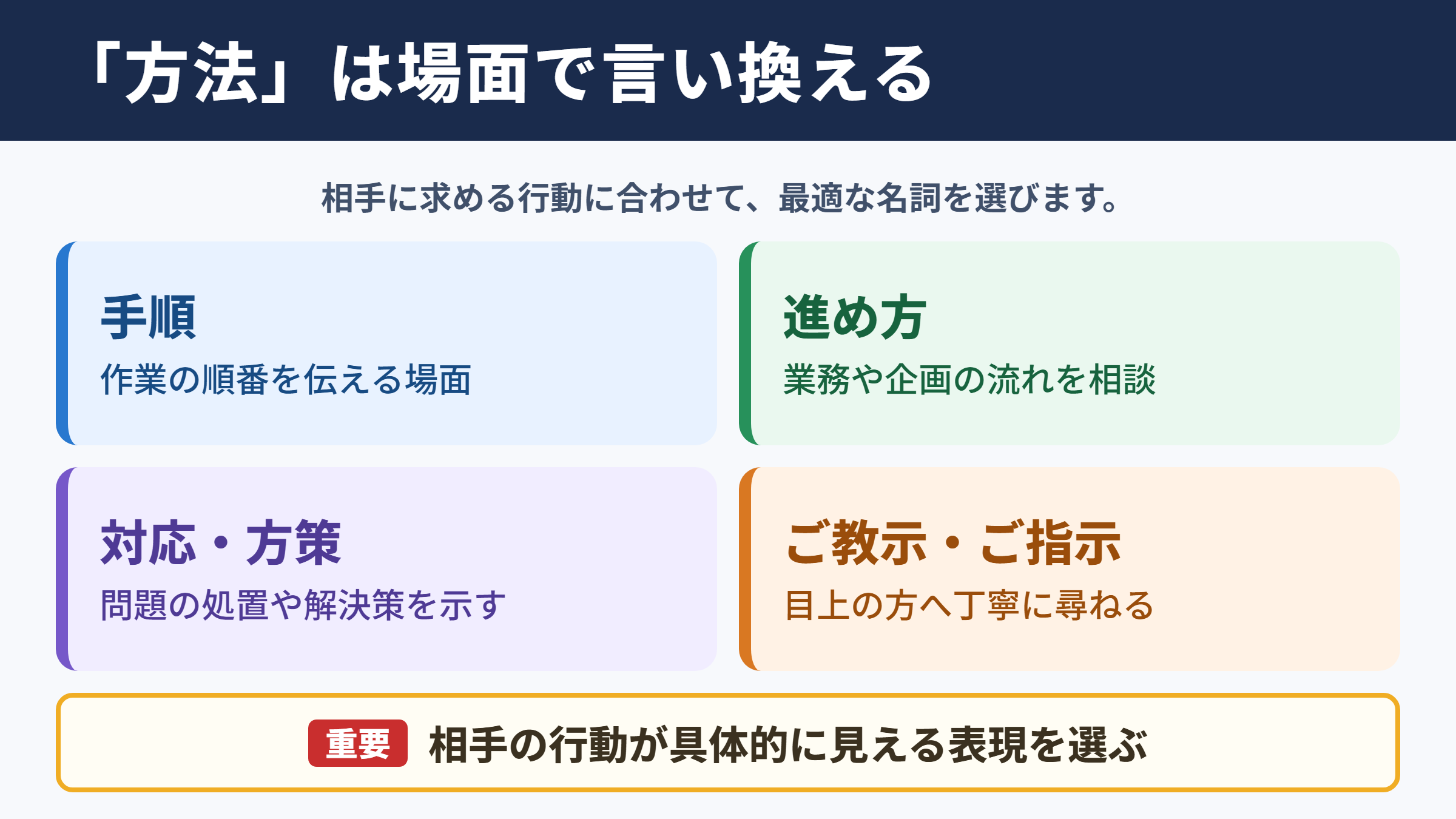 「方法」は場面で言い換える

相手に求める行動に合わせて、最適な名詞を選びます。

手順

作業の順番を伝える場面

進め方

業務や企画の流れを相談

対応・方策

問題の処置や解決策を示す

ご教示・ご指示

目上の方へ丁寧に尋ねる

重要 相手の行動が具体的に見える表現を選ぶ